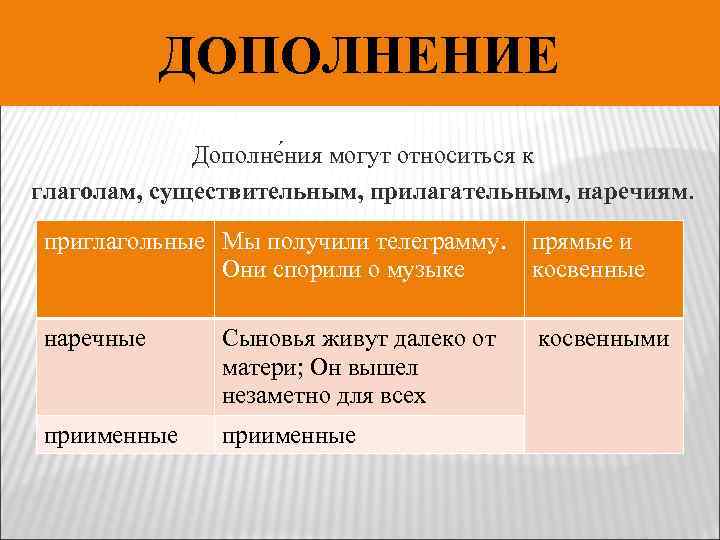 ДОПОЛНЕНИЕ

Дополне́ния могут относиться к глаголам, существительным, прилагательным, наречиям.

| приглагольные | Мы получили телеграмму. Они спорили о музыке | прямые и косвенные |
|---|---|---|
| наречные | Сыновья живут далеко от матери; Он вышел незаметно для всех | косвенными |
| приименные | приименные | |